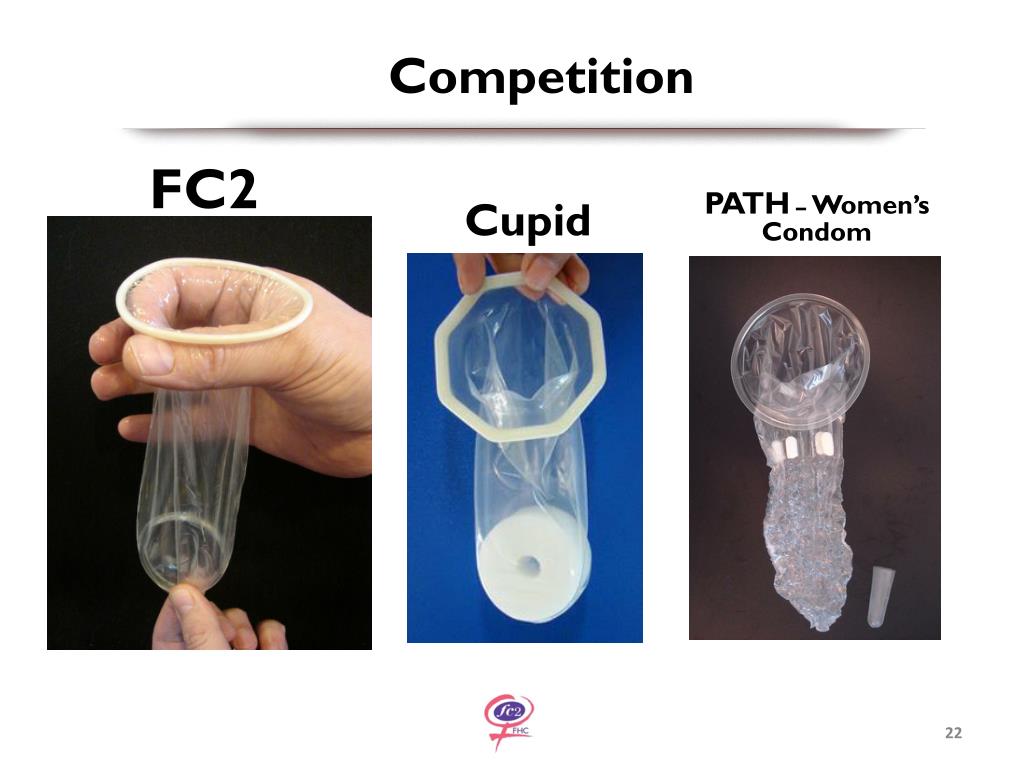 Competition

FC2

Cupid

PATH – Women's Condom

fc2
FHC

22